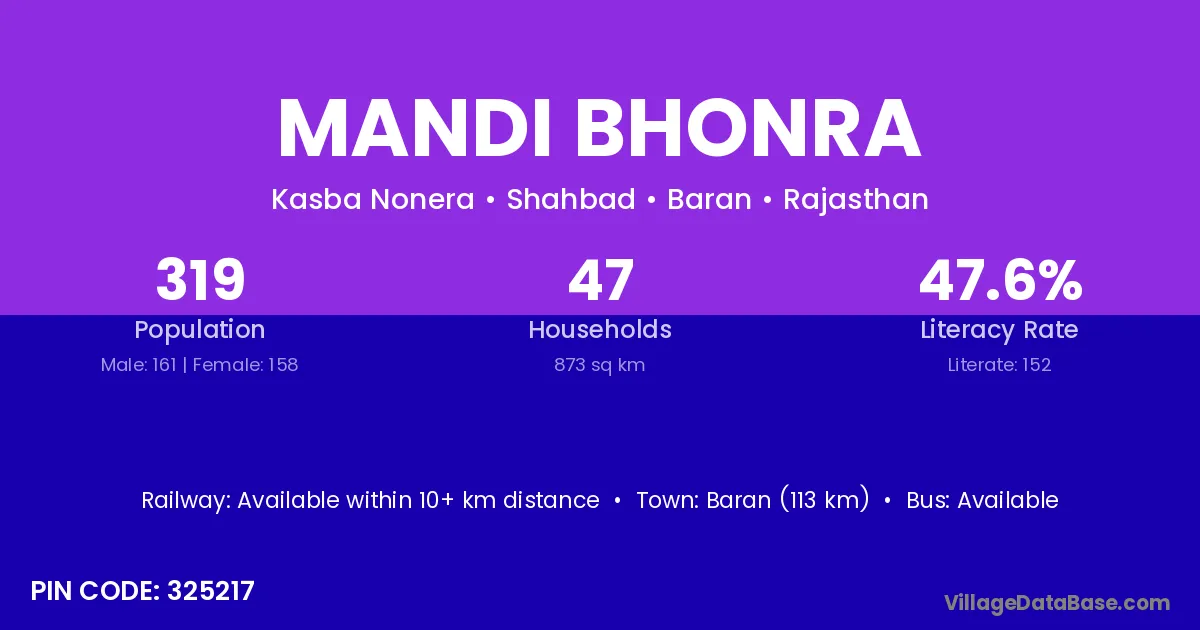 MANDI BHONRA

Kasba Nonera • Shahbad • Baran • Rajasthan

319
Population
Male: 161 | Female: 158

47
Households
873 sq km

47.6%
Literacy Rate
Literate: 152

Railway: Available within 10+ km distance • Town: Baran (113 km) • Bus: Available

PIN CODE: 325217

VillageDataBase.com